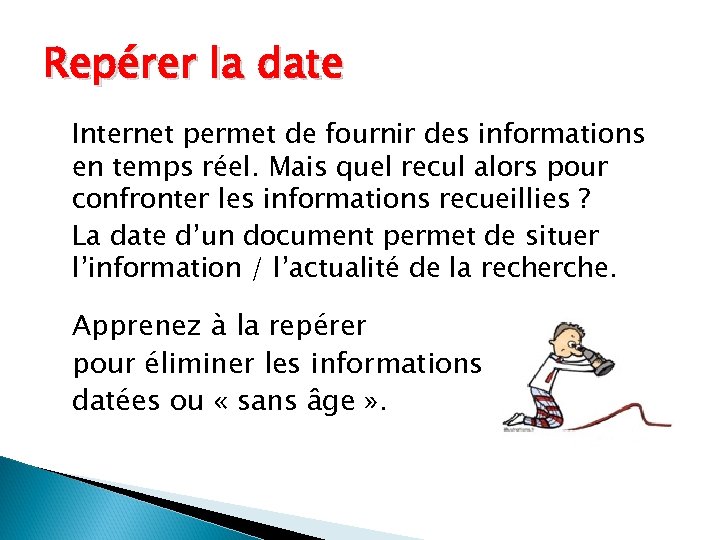 Repérer la date

Internet permet de fournir des informations en temps réel. Mais quel recul alors pour confronter les informations recueillies ?

La date d'un document permet de situer l'information / l'actualité de la recherche.

Apprenez à la repérer pour éliminer les informations datées ou « sans âge ».